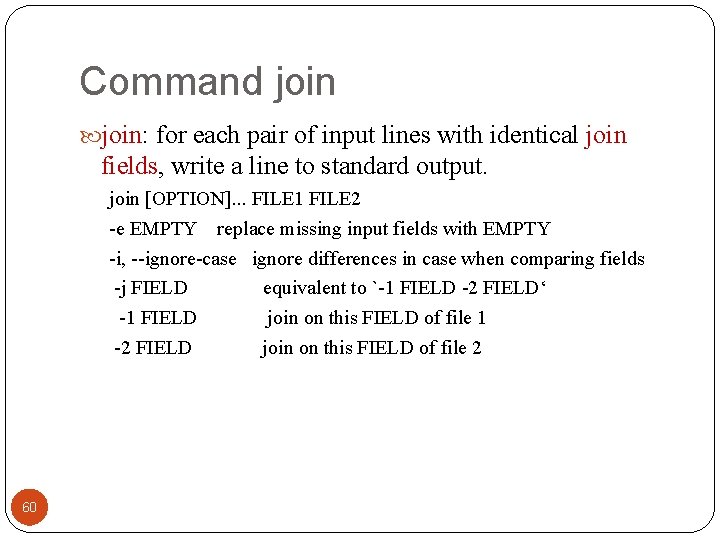 Command join

join: for each pair of input lines with identical join fields, write a line to standard output.

join [OPTION]... FILE1 FILE2

-e EMPTY replace missing input fields with EMPTY

-i, --ignore-case ignore differences in case when comparing fields

-j FIELD equivalent to `-1 FIELD -2 FIELD‘

-1 FIELD join on this FIELD of file 1

-2 FIELD join on this FIELD of file 2

60